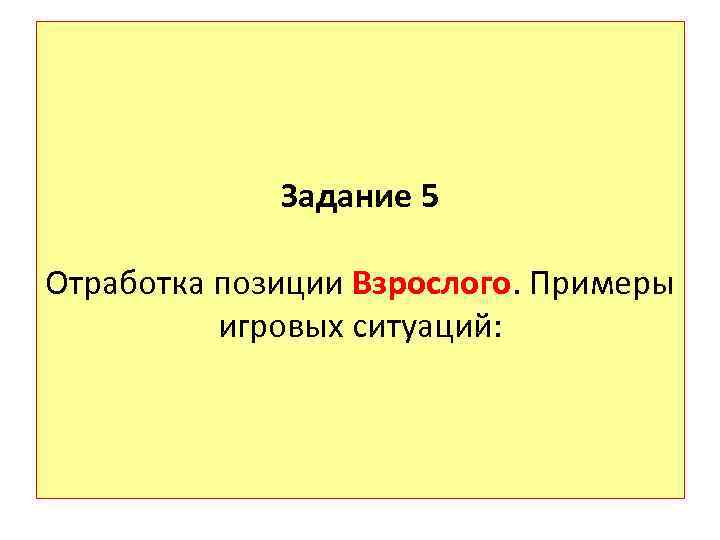 Задание 5

Отработка позиции Взрослого. Примеры игровых ситуаций: